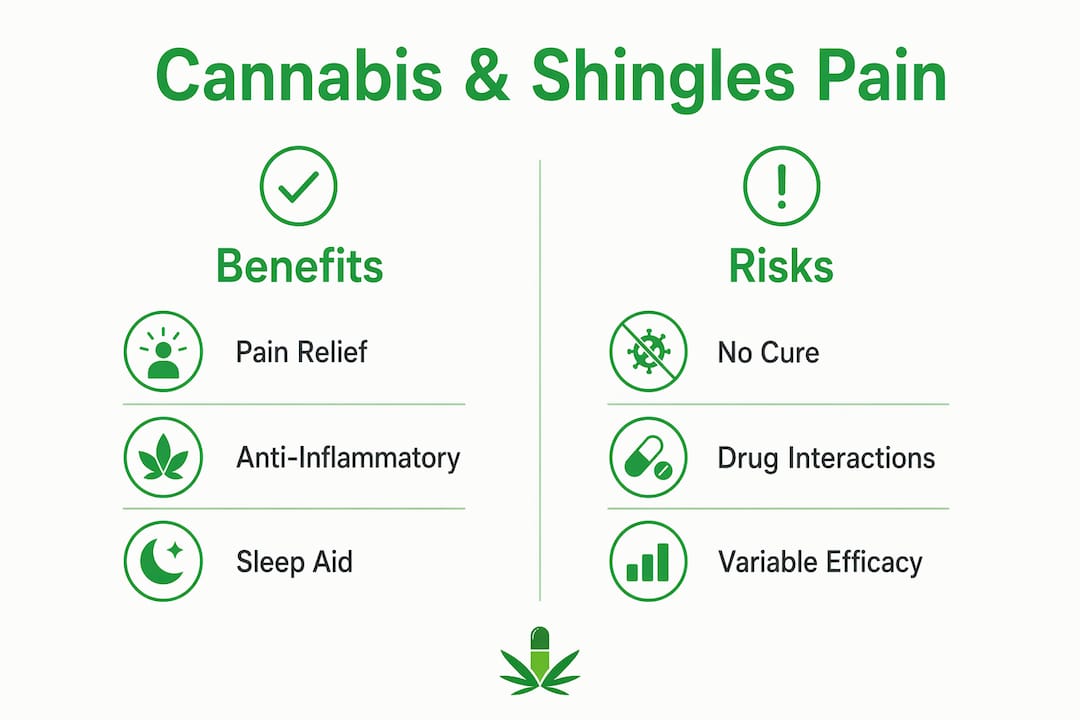 Cannabis & Shingles Pain

Benefits

Pain Relief

Anti-Inflammatory

Sleep Aid

Risks

No Cure

Drug Interactions

Variable Efficacy